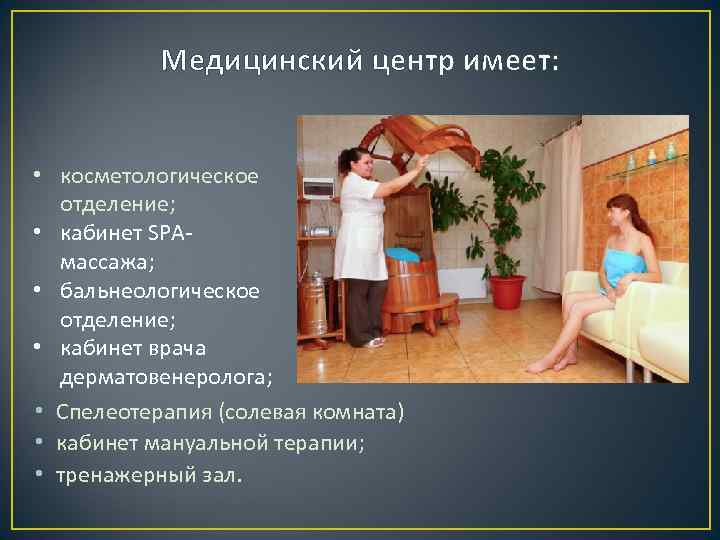 Медицинский центр имеет:

• косметологическое отделение;
• кабинет SPA-массажа;
• бальнеологическое отделение;
• кабинет врача дерматовенеролога;
• Спелеотерапия (солевая комната)
• кабинет мануальной терапии;
• тренажерный зал.